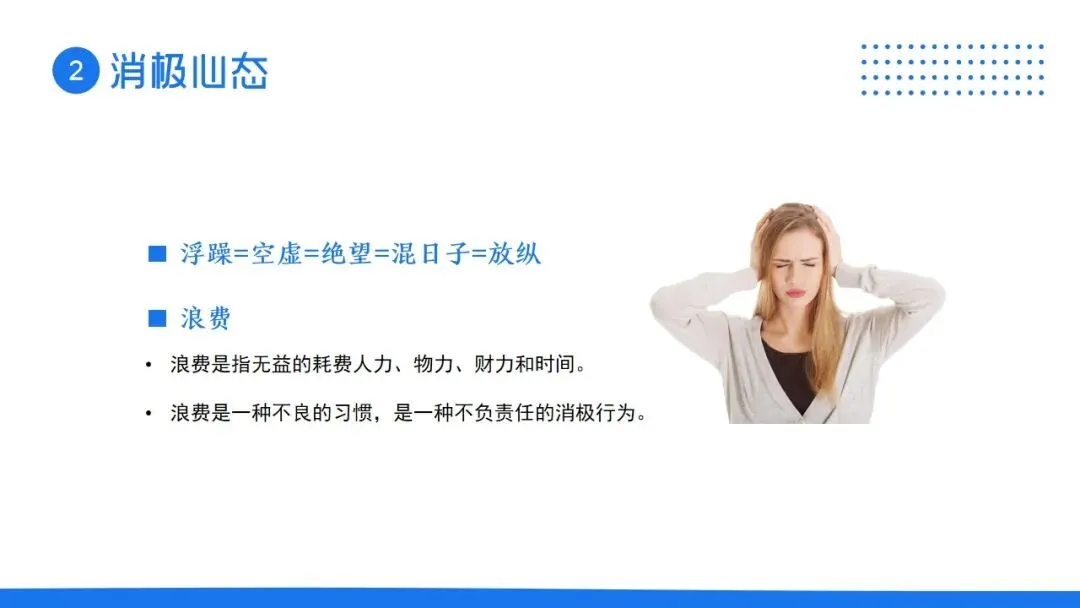 2 消极心态

■ 浮躁=空虚=绝望=混日子=放纵

■ 浪费

• 浪费是指无益的耗费人力、物力、财力和时间。

• 浪费是一种不良的习惯，是一种不负责任的消极行为。